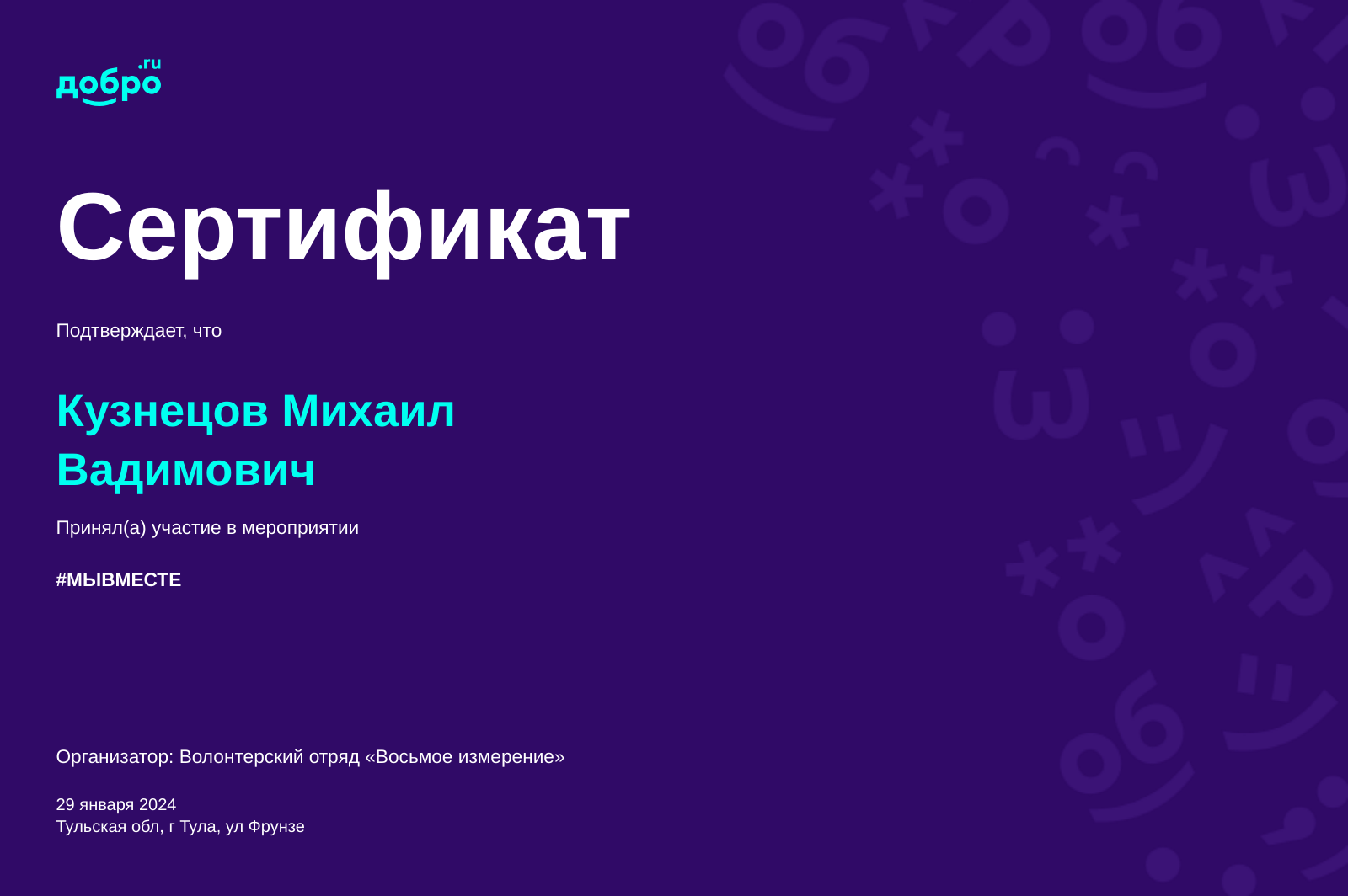 добро.ru

Сертификат

Подтверждает, что

Кузнецов Михаил Вадимович

Принял(а) участие в мероприятии

#МЫВМЕСТЕ

Организатор: Волонтерский отряд «Восьмое измерение»

29 января 2024
Тульская обл, г Тула, ул Фрунзе